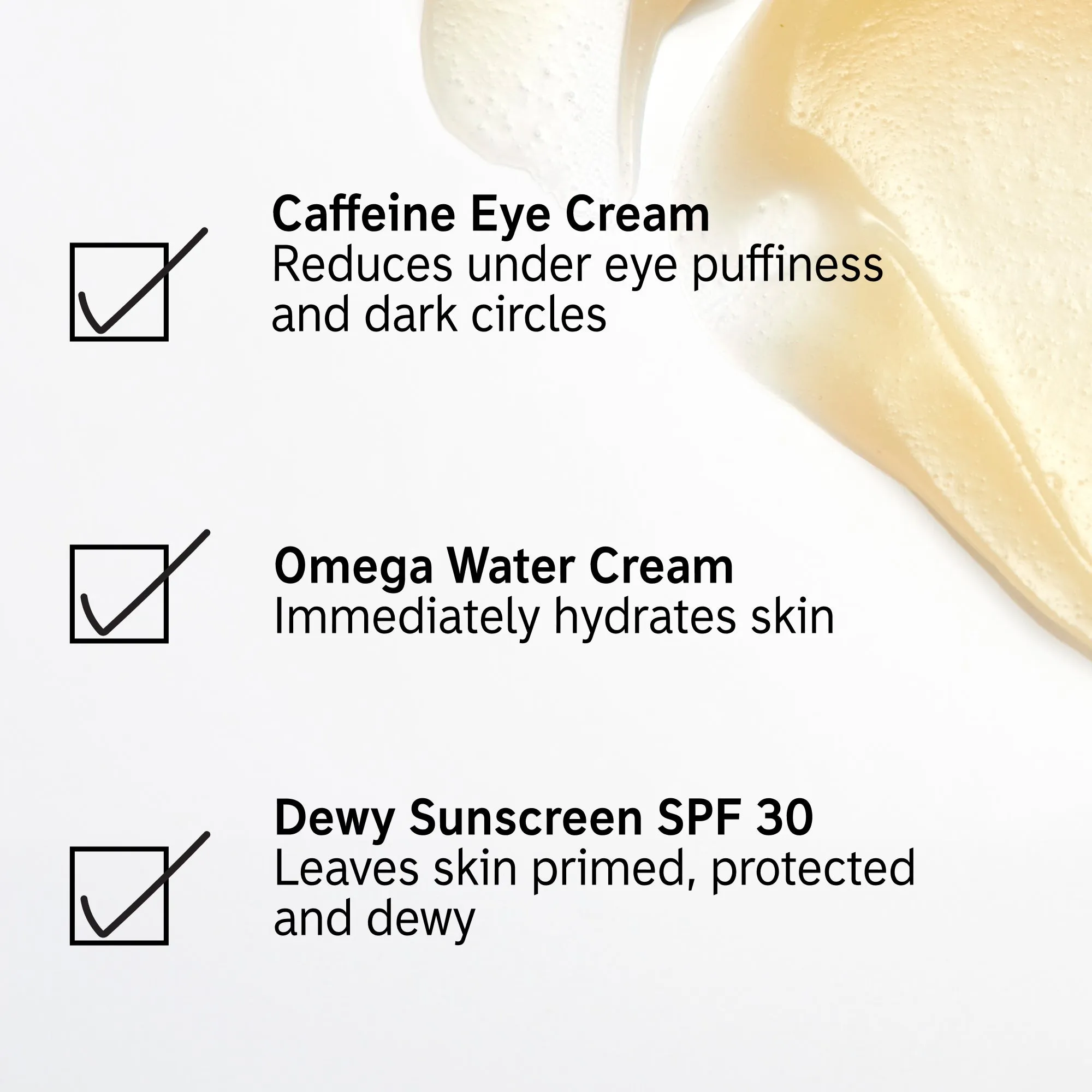 Caffeine Eye Cream
Reduces under eye puffiness and dark circles

Omega Water Cream
Immediately hydrates skin

Dewy Sunscreen SPF 30
Leaves skin primed, protected and dewy